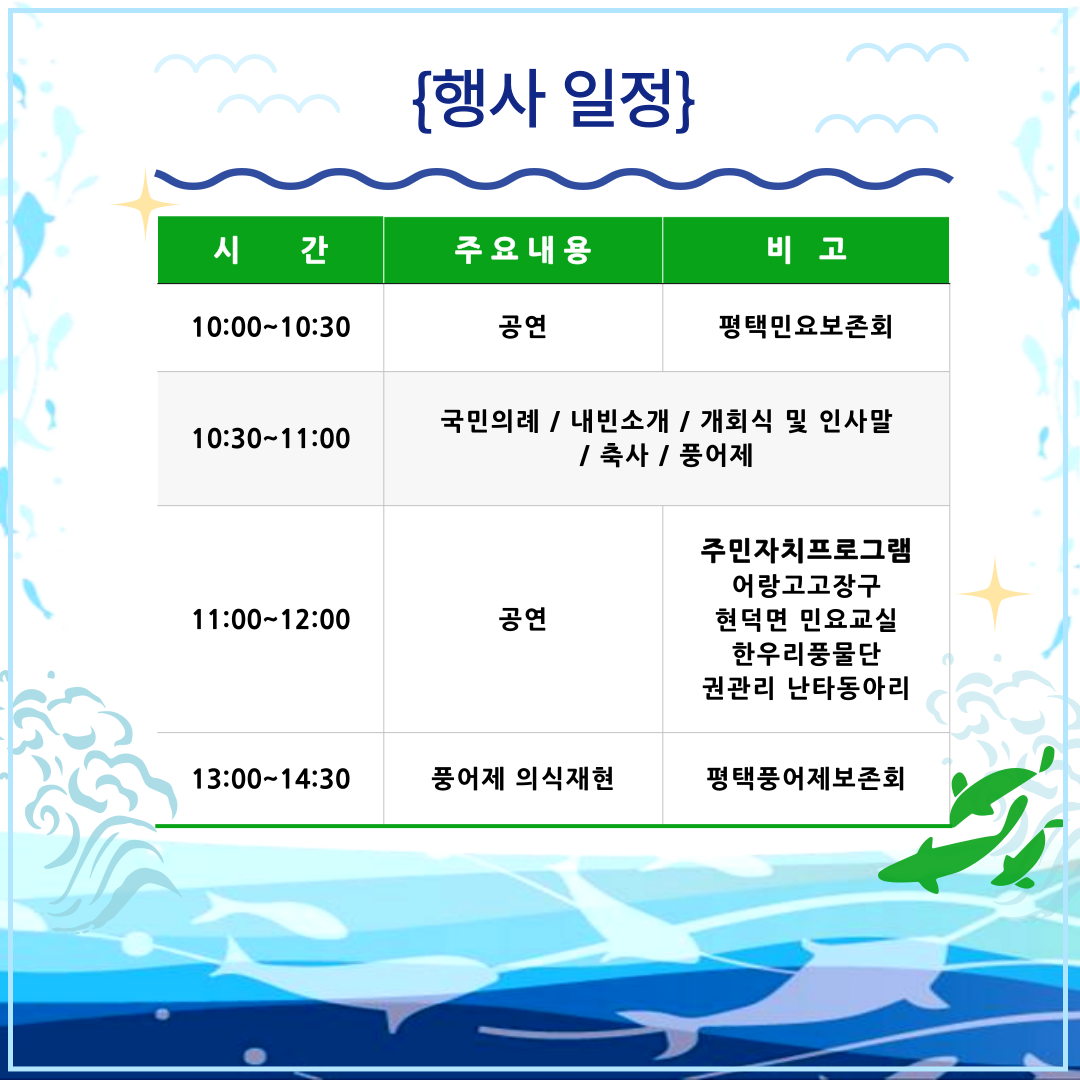 {행사 일정}

| 시　간 | 주요내용 | 비 고 |
|---|---|---|
| 10:00~10:30 | 공연 | 평택민요보존회 |
| 10:30~11:00 | 국민의례 / 내빈소개 / 개회식 및 인사말 / 축사 / 풍어제 | |
| 11:00~12:00 | 공연 | 주민자치프로그램 어랑고고장구 현덕면 민요교실 한우리풍물단 권관리 난타동아리 |
| 13:00~14:30 | 풍어제 의식재현 | 평택풍어제보존회 |